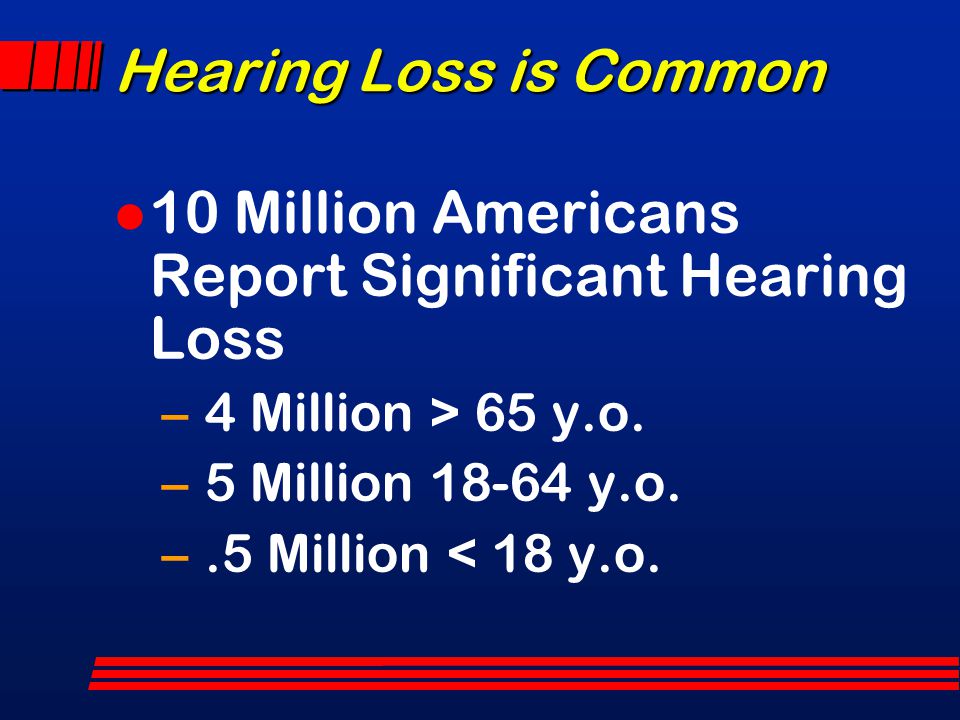 Hearing Loss is Common

● 10 Million Americans Report Significant Hearing Loss

– 4 Million > 65 y.o.

– 5 Million 18-64 y.o.

– .5 Million < 18 y.o.